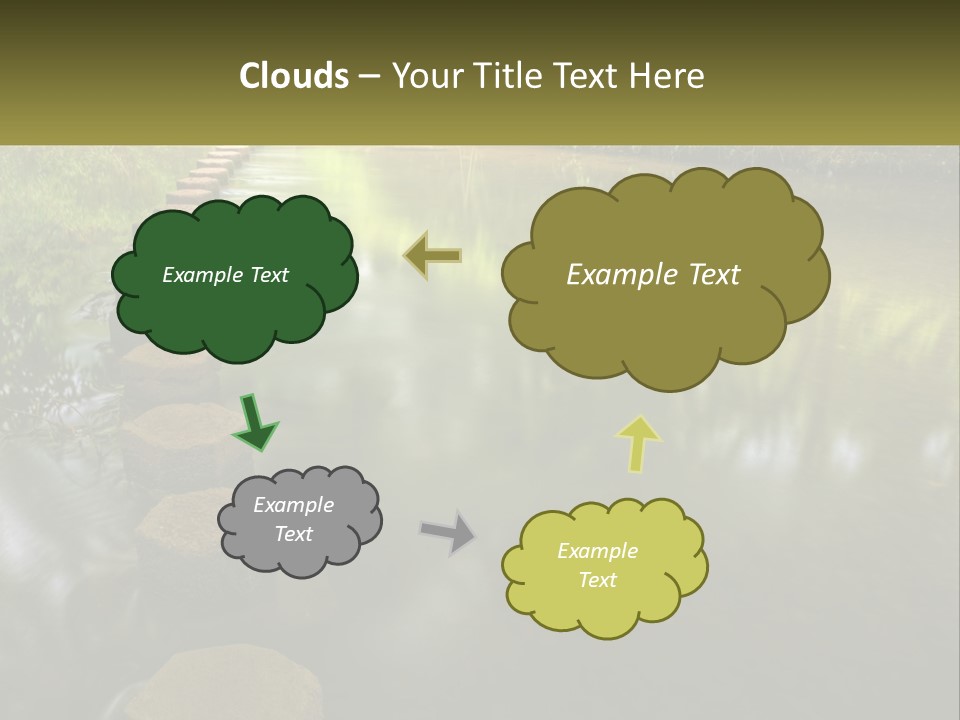 Clouds – Your Title Text Here

Example Text

Example Text

Example Text

Example Text